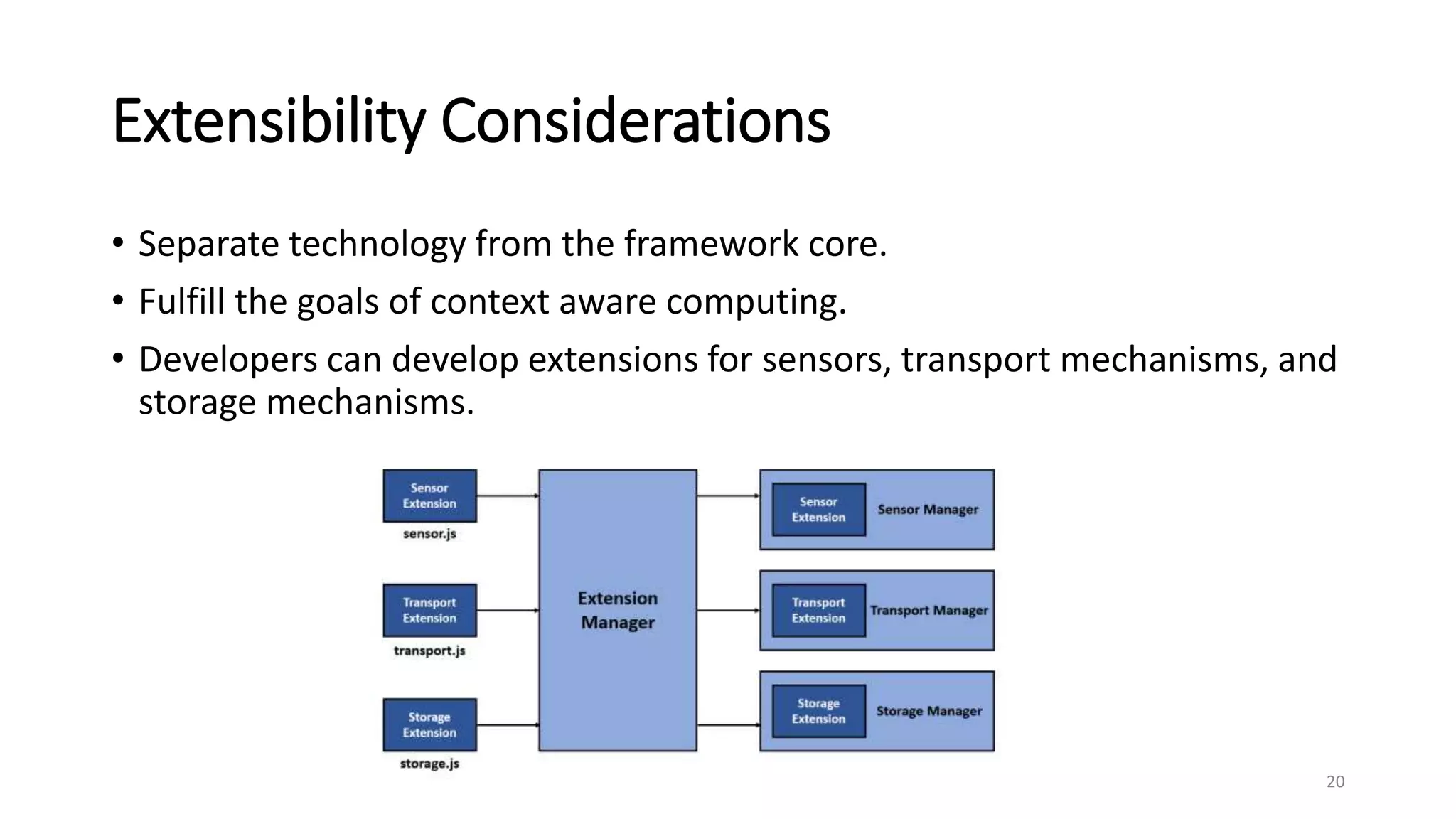 Extensibility Considerations

• Separate technology from the framework core.
• Fulfill the goals of context aware computing.
• Developers can develop extensions for sensors, transport mechanisms, and storage mechanisms.

Sensor Extension
sensor.js
Transport Extension
transport.js
Storage Extension
storage.js
Extension Manager
Sensor Extension
Sensor Manager
Transport Extension
Transport Manager
Storage Extension
Storage Manager

20